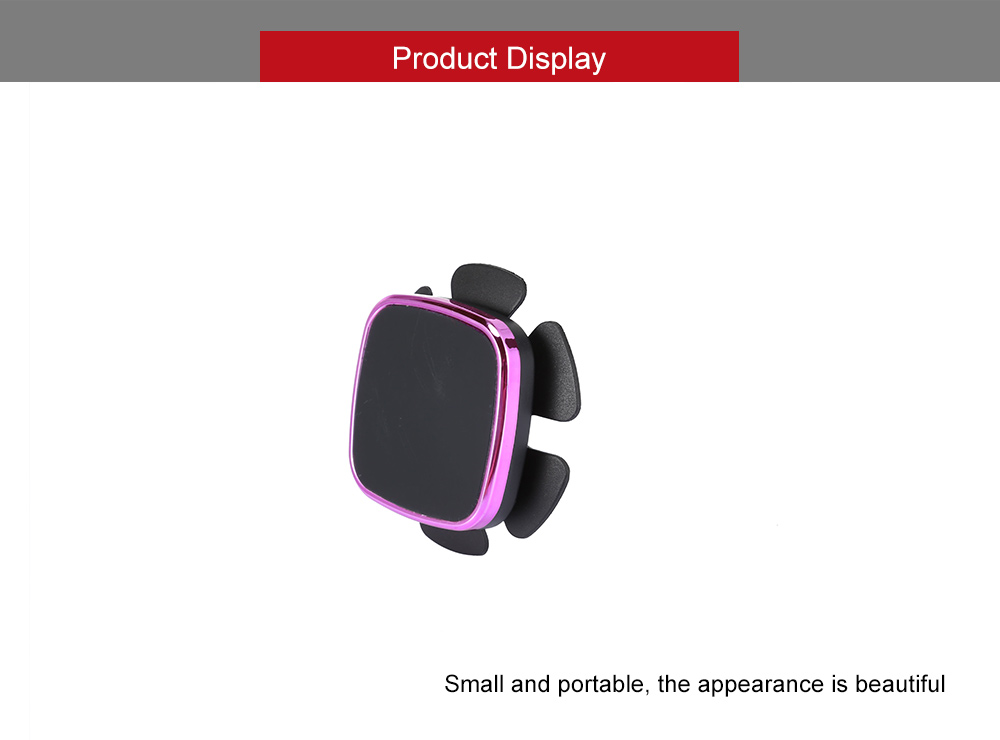 Product Display

Small and portable, the appearance is beautiful